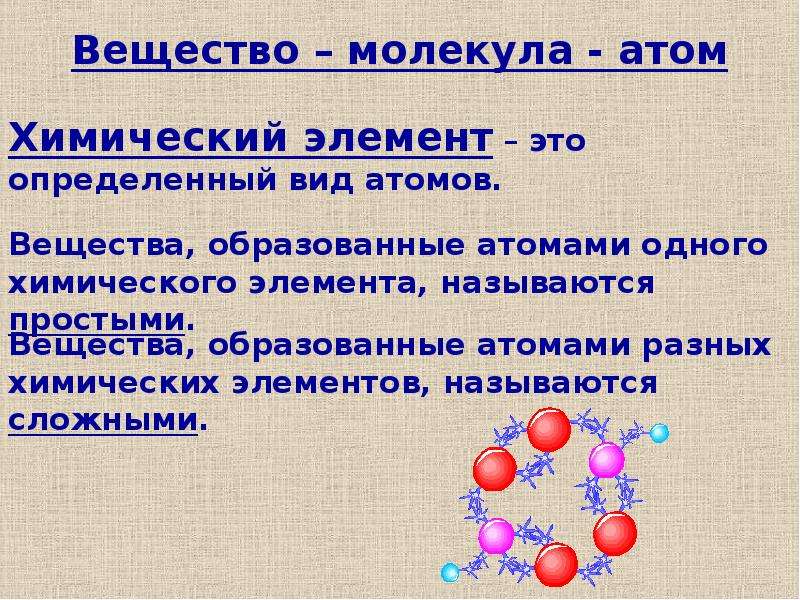 Вещество – молекула - атом

Химический элемент – это определенный вид атомов.

Вещества, образованные атомами одного химического элемента, называются простыми.

Вещества, образованные атомами разных химических элементов, называются сложными.